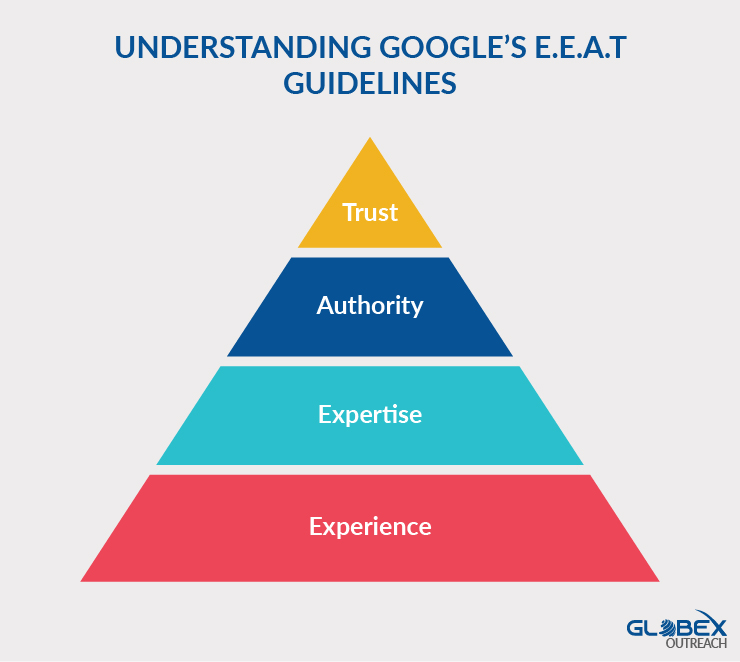 UNDERSTANDING GOOGLE'S E.E.A.T GUIDELINES

Trust

Authority

Expertise

Experience

GLOBEX
OUTREACH